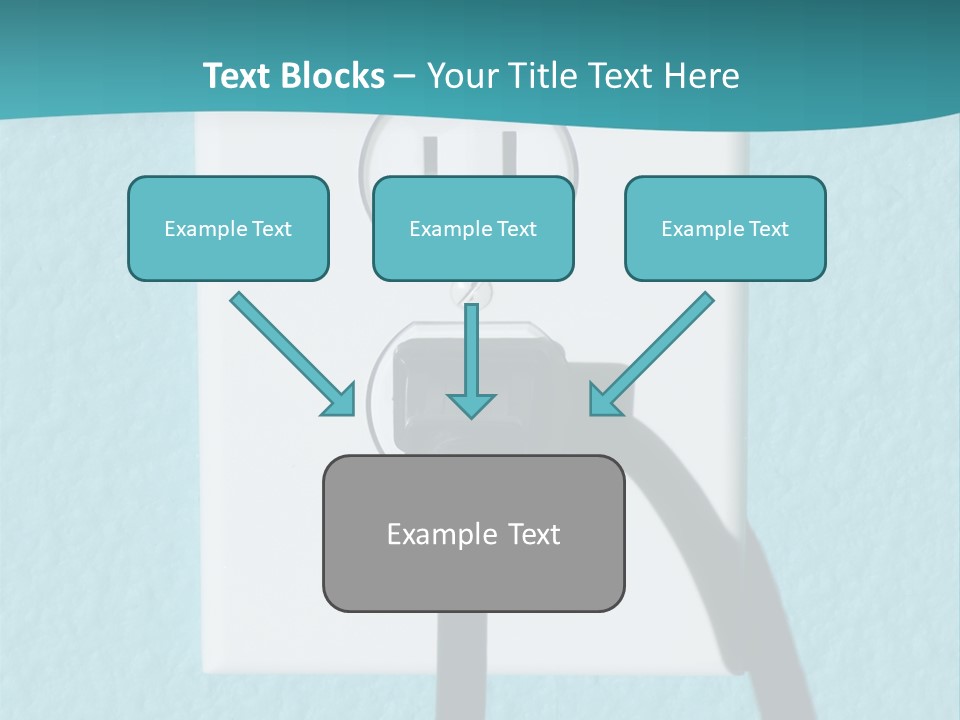 Text Blocks – Your Title Text Here

Example Text

Example Text

Example Text

Example Text